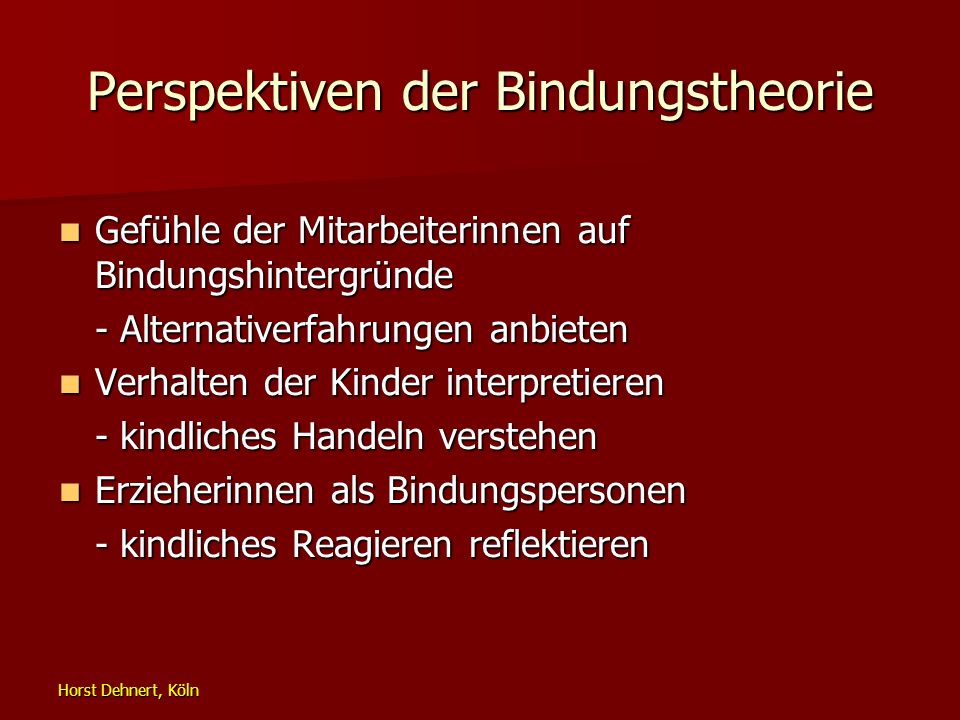 Perspektiven der Bindungstheorie

Gefühle der Mitarbeiterinnen auf Bindungshintergründe

- Alternativerfahrungen anbieten

Verhalten der Kinder interpretieren

- kindliches Handeln verstehen

Erzieherinnen als Bindungspersonen

- kindliches Reagieren reflektieren

Horst Dehnert, Köln